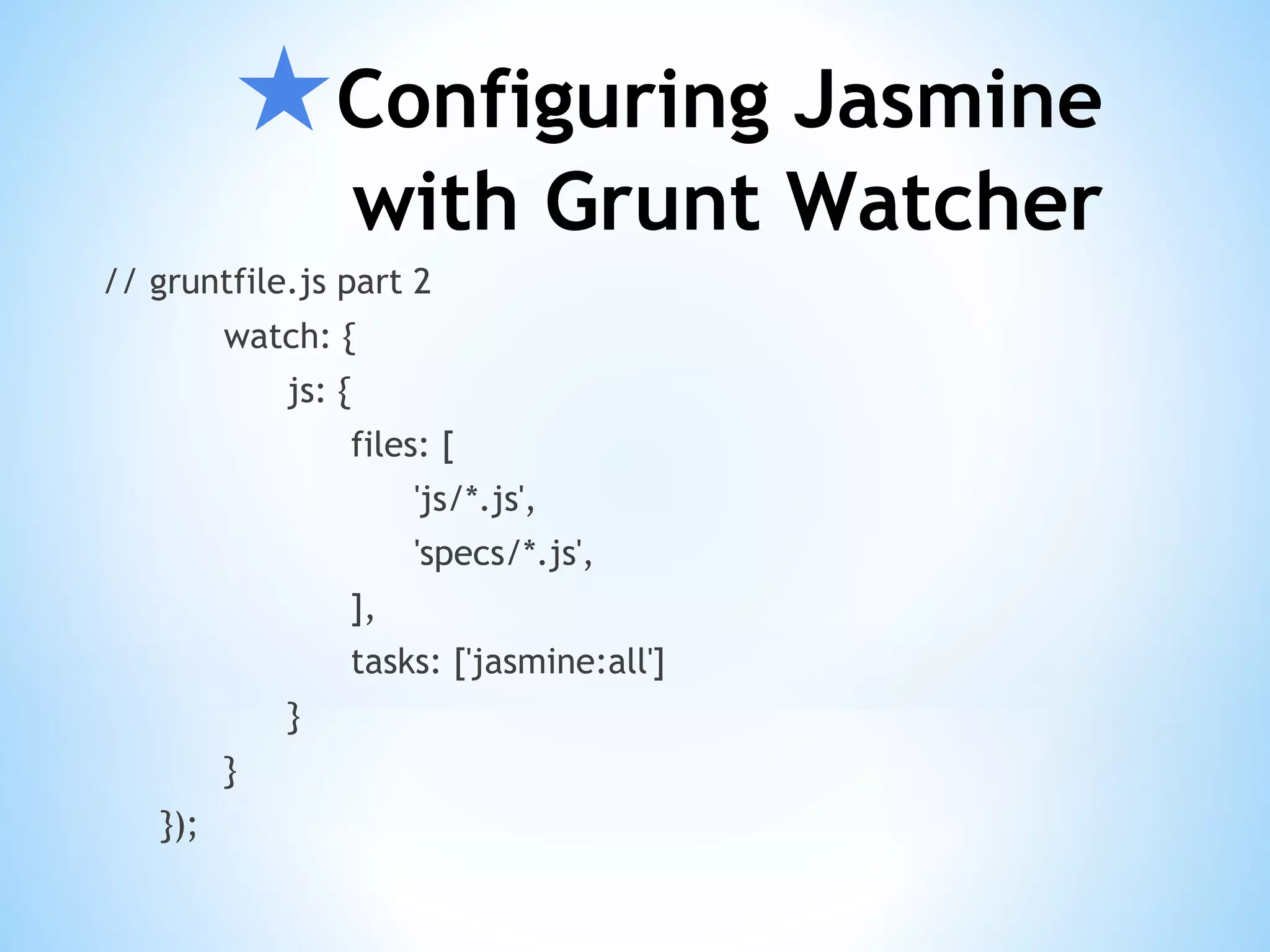 Configuring Jasmine with Grunt Watcher

// gruntfile.js part 2
watch: {
js: {
files: [
'js/*.js',
'specs/*.js',
],
tasks: ['jasmine:all']
}
}
});